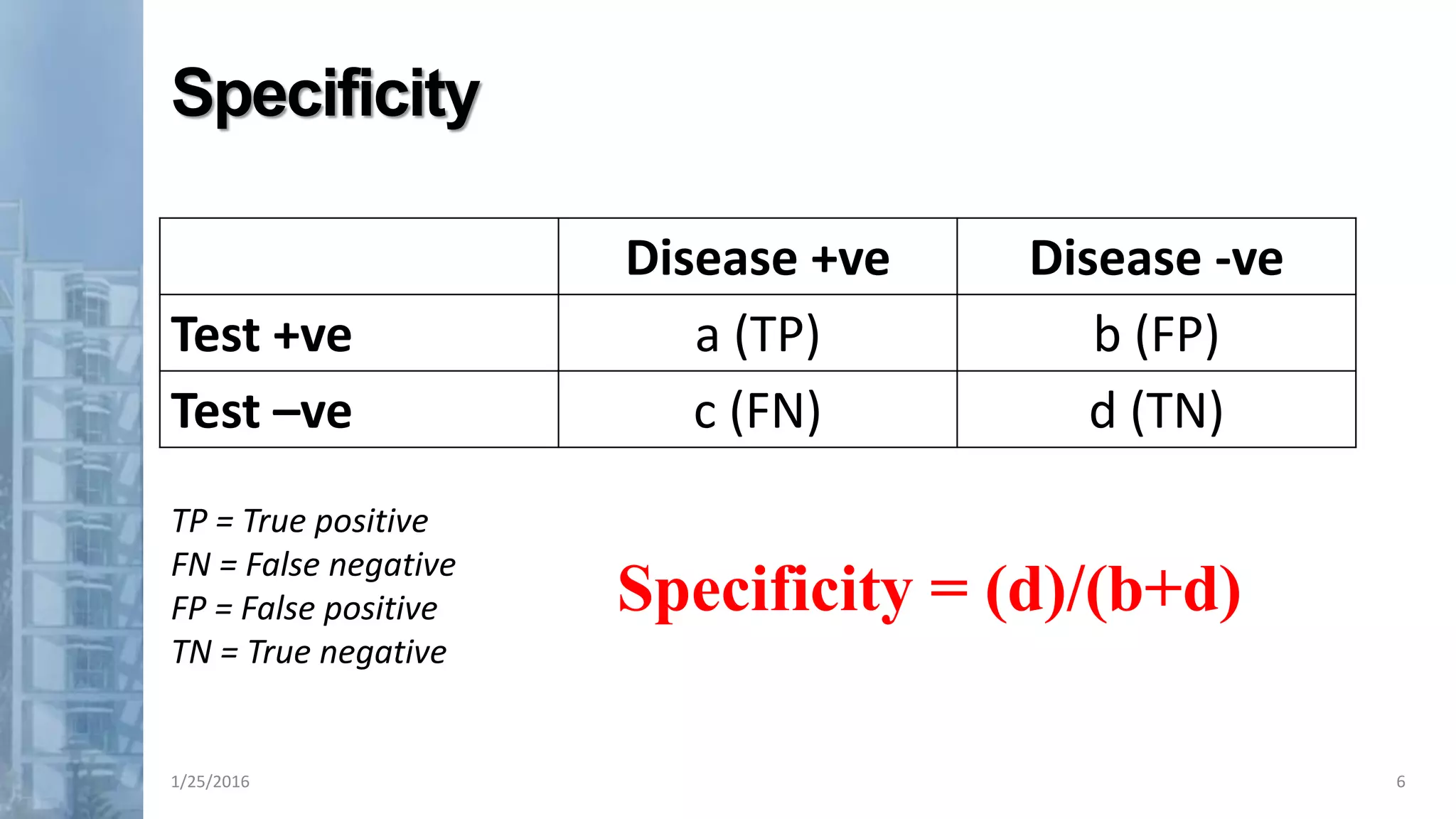 Specificity

| | Disease +ve | Disease -ve |
|---|---|---|
| Test +ve | a (TP) | b (FP) |
| Test –ve | c (FN) | d (TN) |

TP = True positive
FN = False negative
FP = False positive
TN = True negative

Specificity = (d)/(b+d)

1/25/2016

6